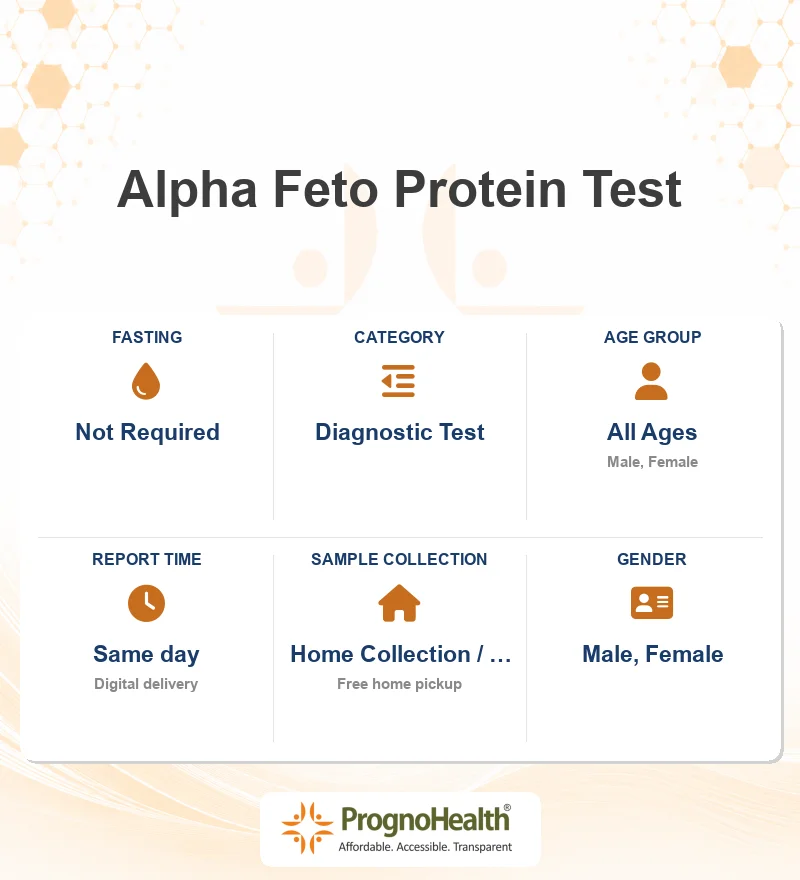 Alpha Feto Protein Test

FASTING
Not Required

CATEGORY
Diagnostic Test

AGE GROUP
All Ages
Male, Female

REPORT TIME
Same day
Digital delivery

SAMPLE COLLECTION
Home Collection / …
Free home pickup

GENDER
Male, Female

PrognoHealth®
Affordable. Accessible. Transparent